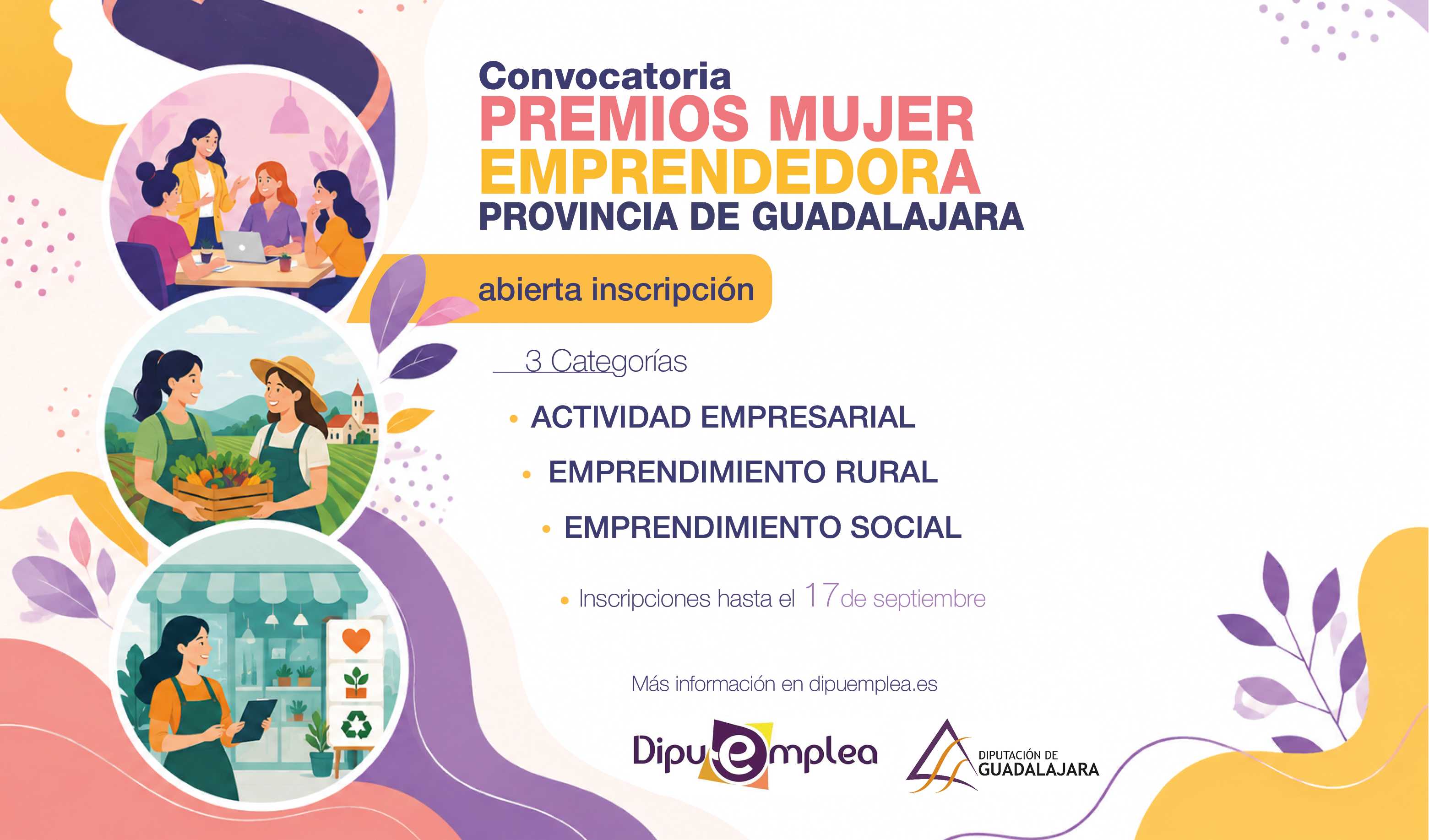 Convocatoria
PREMIOS MUJER
EMPRENDEDORA
PROVINCIA DE GUADALAJARA

abierta inscripción

3 Categorías

• ACTIVIDAD EMPRESARIAL
• EMPRENDIMIENTO RURAL
• EMPRENDIMIENTO SOCIAL

• Inscripciones hasta el 17 de septiembre

Más información en dipuemplea.es

Dipuemplea

DIPUTACIÓN DE GUADALAJARA